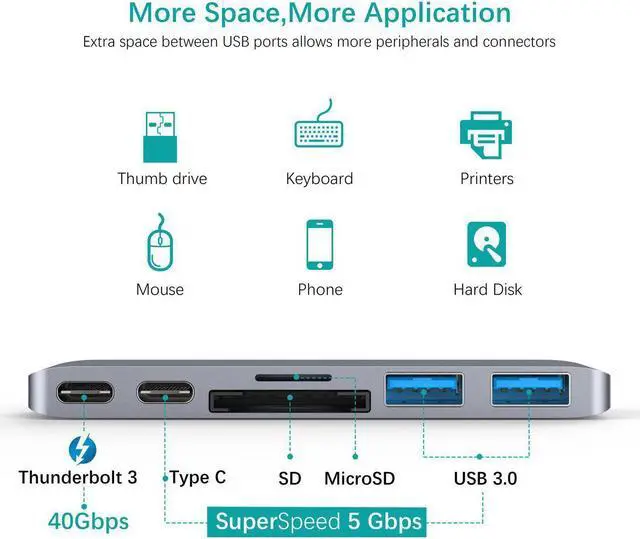 More Space,More Application

Extra space between USB ports allows more peripherals and connectors

Thumb drive

Keyboard

Printers

Mouse

Phone

Hard Disk

Thunderbolt 3

Type C

SD

MicroSD

USB 3.0

40Gbps

SuperSpeed 5 Gbps